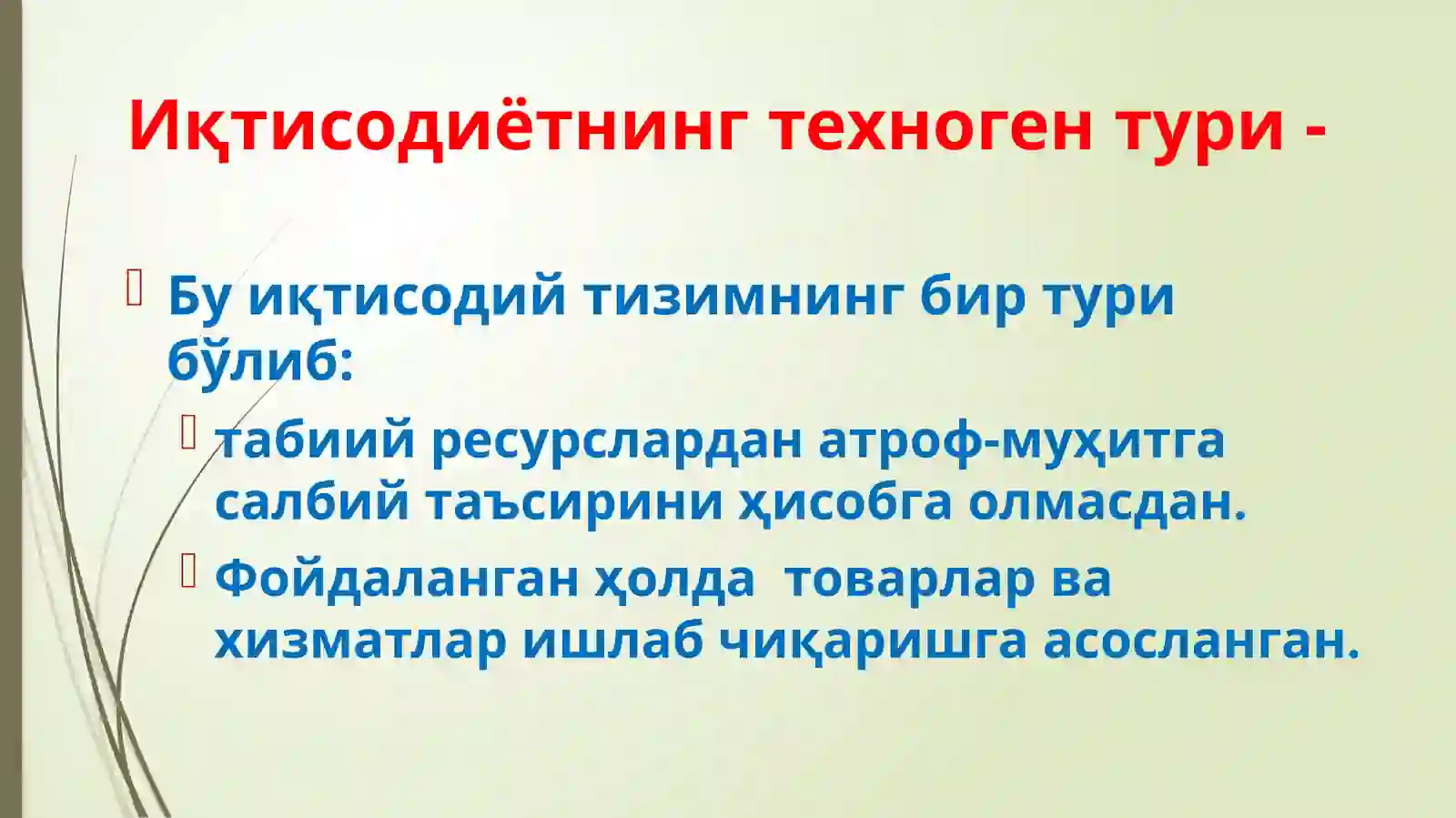 Иқтисодиётнинг техноген тури -

Бу иқтисодий тизимнинг бир тури бўлиб:

табиий ресурслардан атроф-муҳитга салбий таъсирини ҳисобга олмасдан.

Фойдаланган ҳолда  товарлар ва хизматлар ишлаб чиқаришга асосланган.